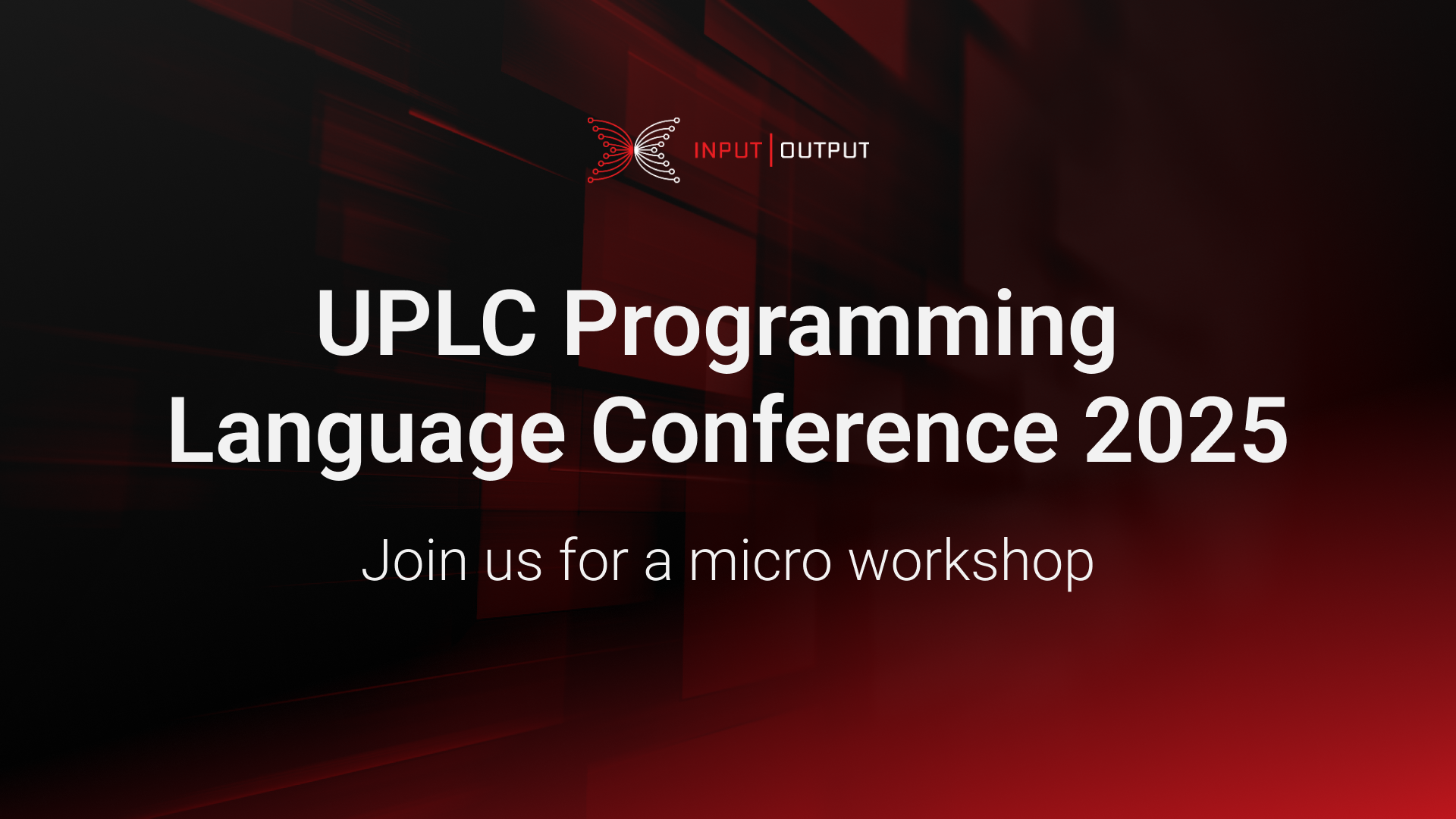 INPUT | OUTPUT

UPLC Programming Language Conference 2025

Join us for a micro workshop